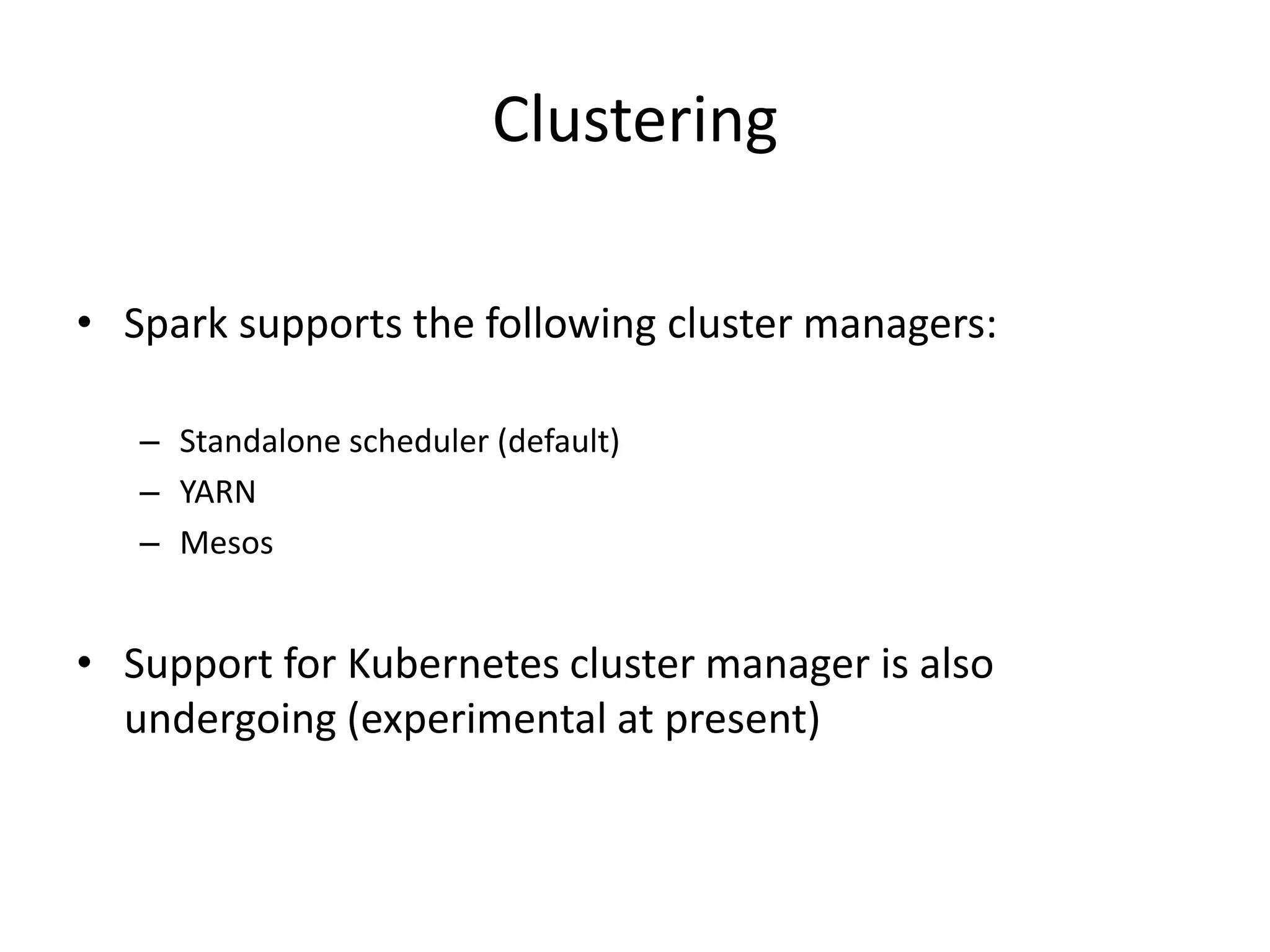 Clustering

• Spark supports the following cluster managers:

– Standalone scheduler (default)
– YARN
– Mesos

• Support for Kubernetes cluster manager is also undergoing (experimental at present)